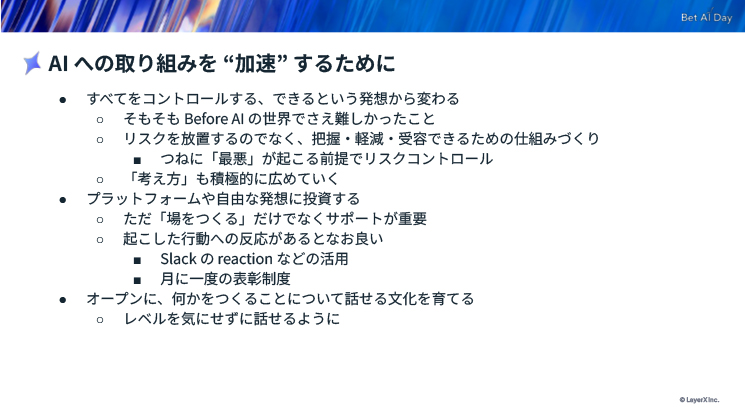 Bet AI Day

AI への取り組みを “加速” するために

● すべてをコントロールする、できるという発想から変わる
  ○ そもそも Before AI の世界でさえ難しかったこと
  ○ リスクを放置するのでなく、把握・軽減・受容できるための仕組みづくり
    ■ つねに「最悪」が起こる前提でリスクコントロール
  ○ 「考え方」も積極的に広めていく
● プラットフォームや自由な発想に投資する
  ○ ただ「場をつくる」だけでなくサポートが重要
  ○ 起こした行動への反応があるとなお良い
    ■ Slack の reaction などの活用
    ■ 月に一度の表彰制度
● オープンに、何かをつくることについて話せる文化を育てる
  ○ レベルを気にせずに話せるように

© LayerX Inc.